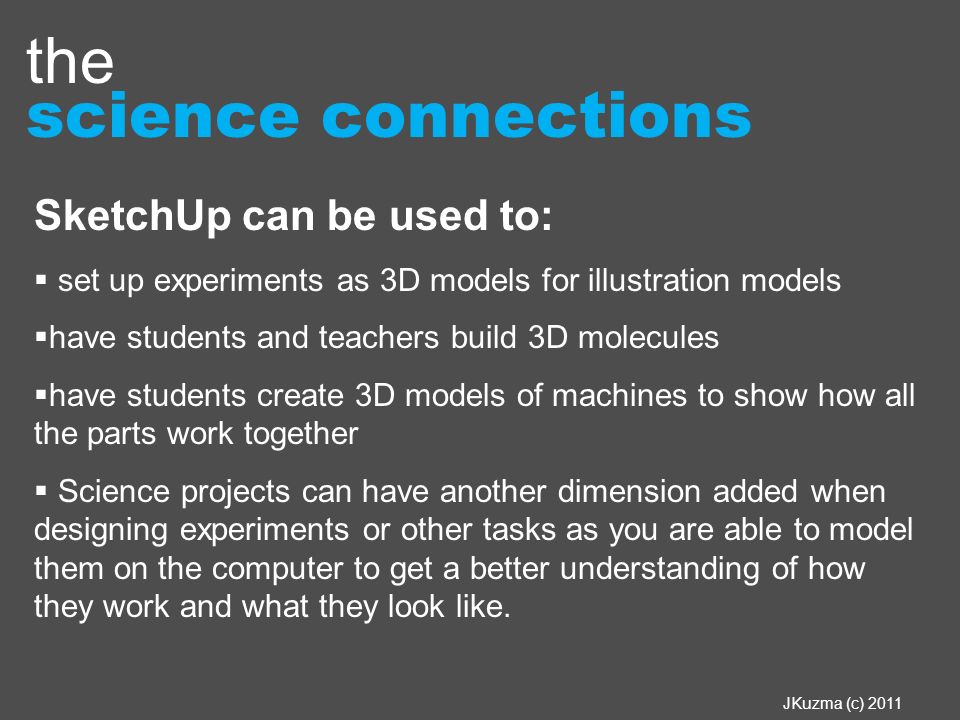 the
science connections

SketchUp can be used to:

▪ set up experiments as 3D models for illustration models

▪have students and teachers build 3D molecules

▪have students create 3D models of machines to show how all the parts work together

▪ Science projects can have another dimension added when designing experiments or other tasks as you are able to model them on the computer to get a better understanding of how they work and what they look like.

JKuzma (c) 2011